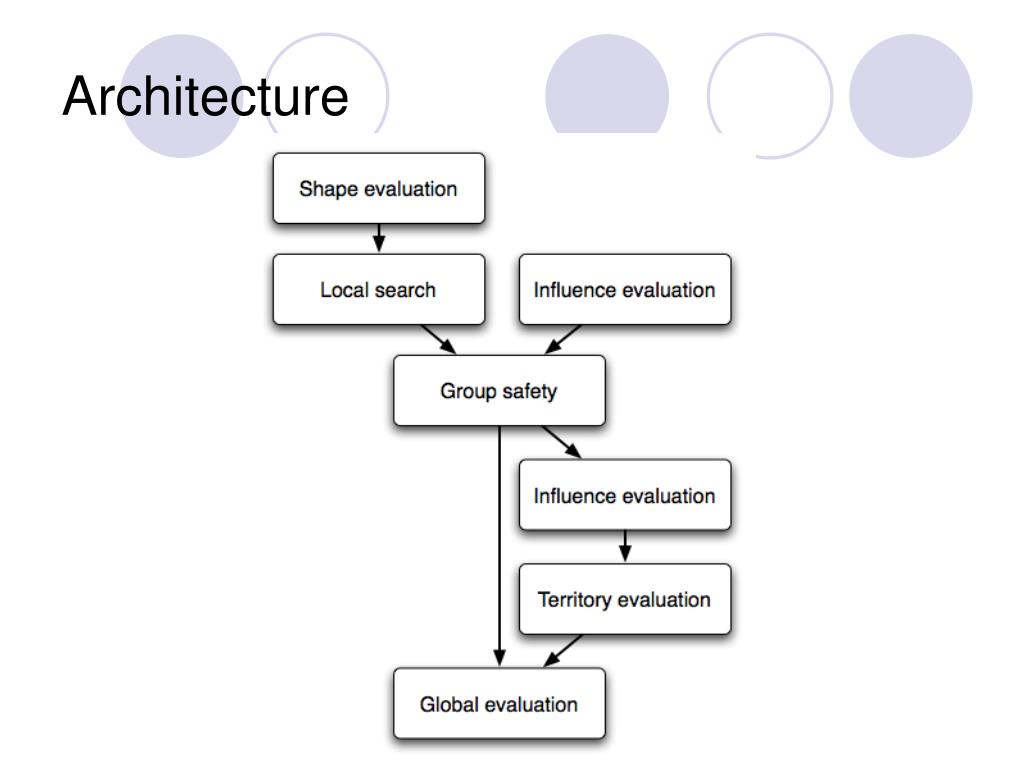 Architecture

Shape evaluation

Local search

Influence evaluation

Group safety

Influence evaluation

Territory evaluation

Global evaluation